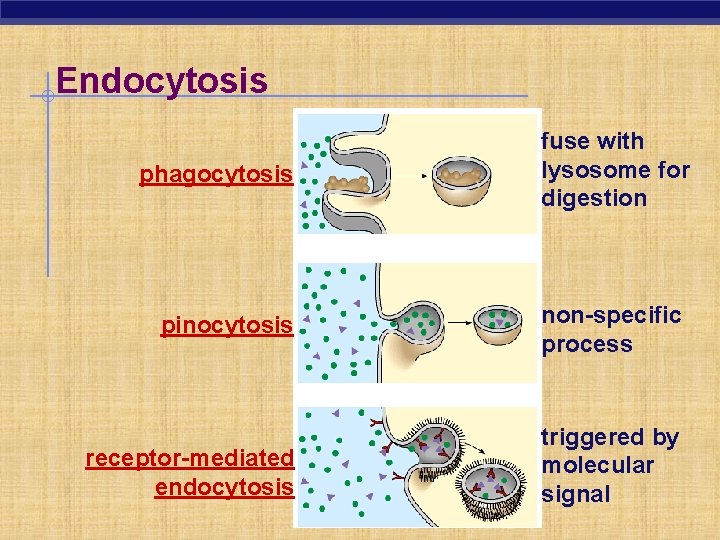 Endocytosis

phagocytosis

fuse with lysosome for digestion

pinocytosis

non-specific process

receptor-mediated endocytosis

triggered by molecular signal